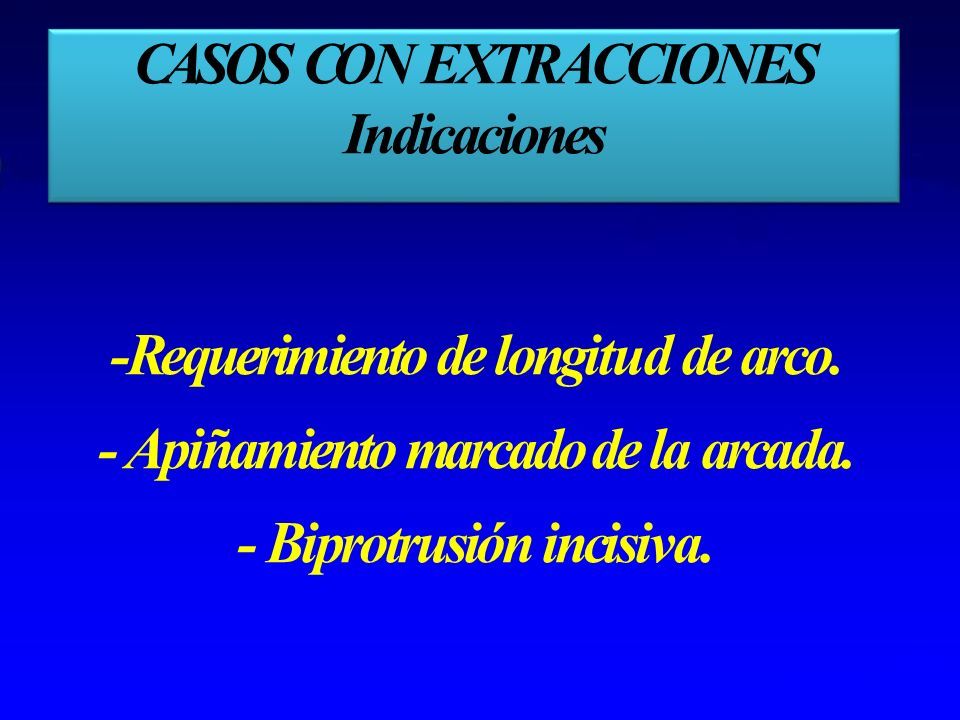 CASOS CON EXTRACCIONES
Indicaciones

-Requerimiento de longitud de arco.

- Apiñamiento marcado de la arcada.

- Biprotrusión incisiva.